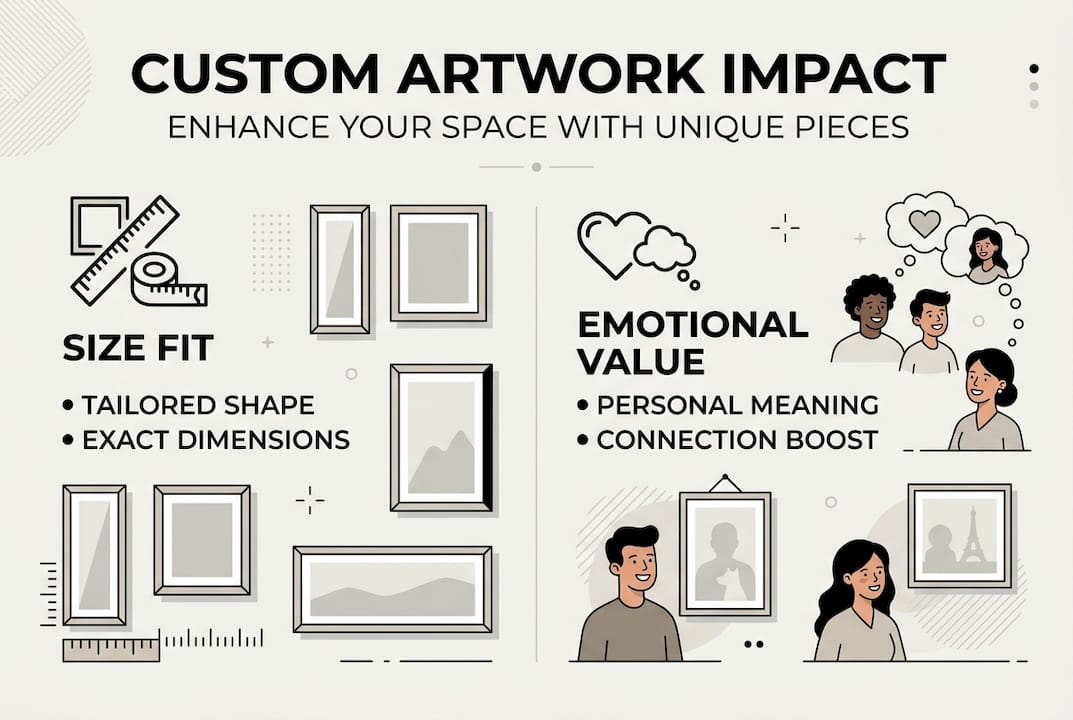 CUSTOM ARTWORK IMPACT

ENHANCE YOUR SPACE WITH UNIQUE PIECES

SIZE FIT

• TAILORED SHAPE
• EXACT DIMENSIONS

EMOTIONAL VALUE

• PERSONAL MEANING
• CONNECTION BOOST